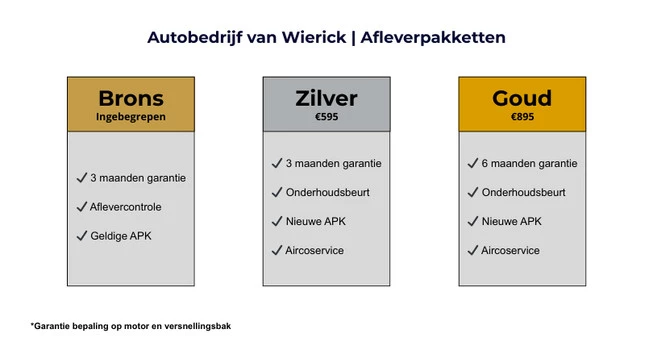 Autobedrijf van Wierick | Afleverpakketten

Brons
Ingebegrepen

✓ 3 maanden garantie
✓ Aflevercontrole
✓ Geldige APK

Zilver
€595

✓ 3 maanden garantie
✓ Onderhoudsbeurt
✓ Nieuwe APK
✓ Aircoservice

Goud
€895

✓ 6 maanden garantie
✓ Onderhoudsbeurt
✓ Nieuwe APK
✓ Aircoservice

*Garantie bepaling op motor en versnellingsbak